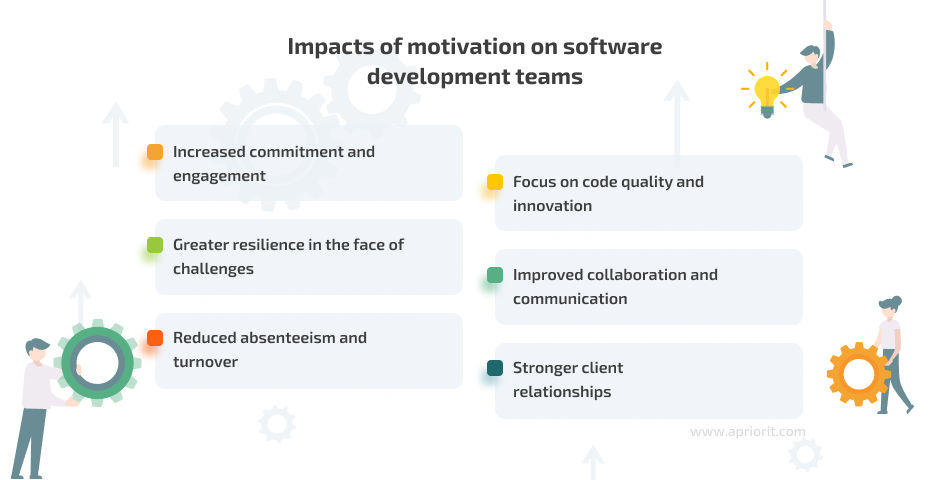 Impacts of motivation on software development teams

Increased commitment and engagement

Greater resilience in the face of challenges

Reduced absenteeism and turnover

Focus on code quality and innovation

Improved collaboration and communication

Stronger client relationships

www.apriorit.com